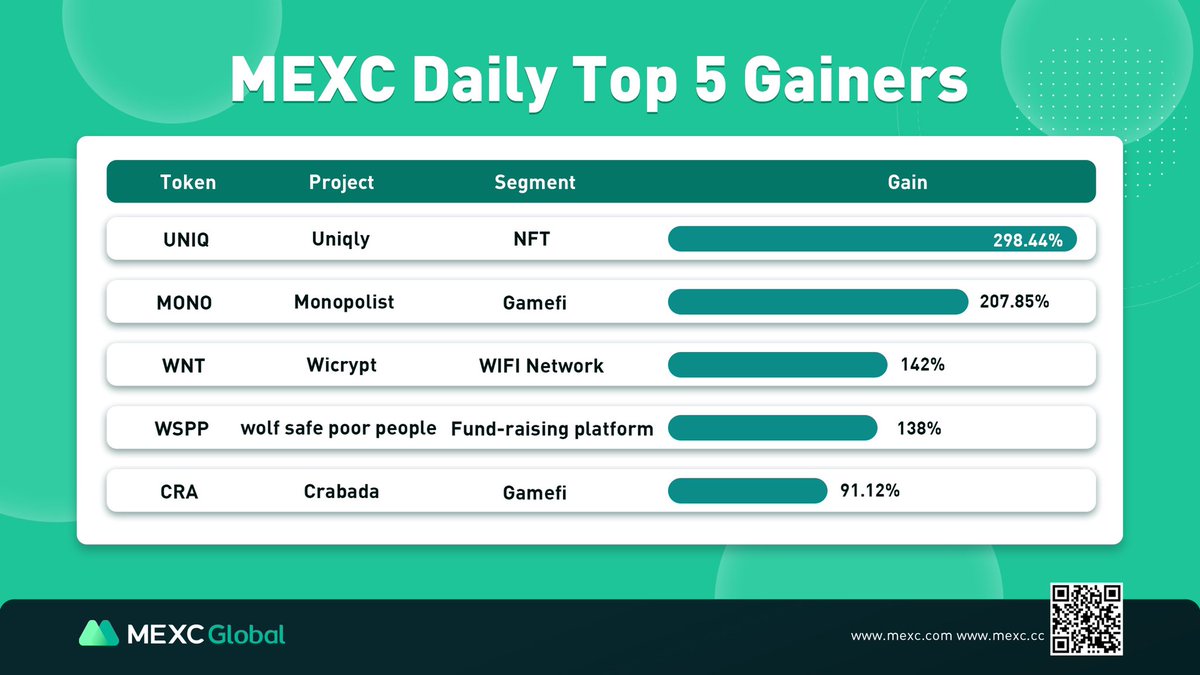 MEXC Daily Top 5 Gainers

| Token | Project | Segment | Gain |
|---|---|---|---|
| UNIQ | Uniqly | NFT | 298.44% |
| MONO | Monopolist | Gamefi | 207.85% |
| WNT | Wicrypt | WIFI Network | 142% |
| WSPP | wolf safe poor people | Fund-raising platform | 138% |
| CRA | Crabada | Gamefi | 91.12% |

MEXC Global

www.mexc.com www.mexc.cc